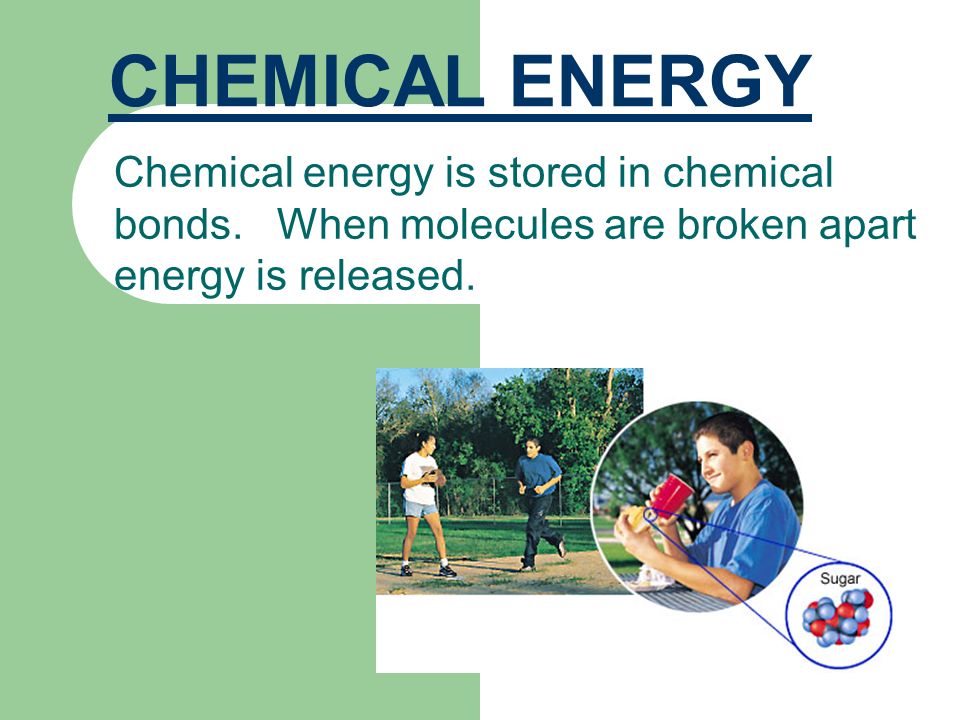 CHEMICAL ENERGY

Chemical energy is stored in chemical bonds. When molecules are broken apart energy is released.

Sugar